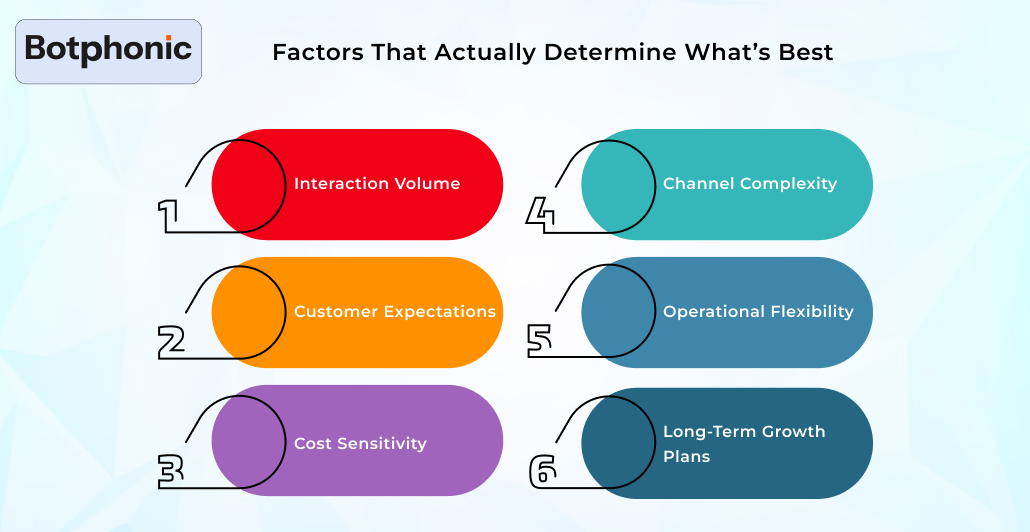 Botphonic

Factors That Actually Determine What's Best

1 Interaction Volume

2 Customer Expectations

3 Cost Sensitivity

4 Channel Complexity

5 Operational Flexibility

6 Long-Term Growth Plans